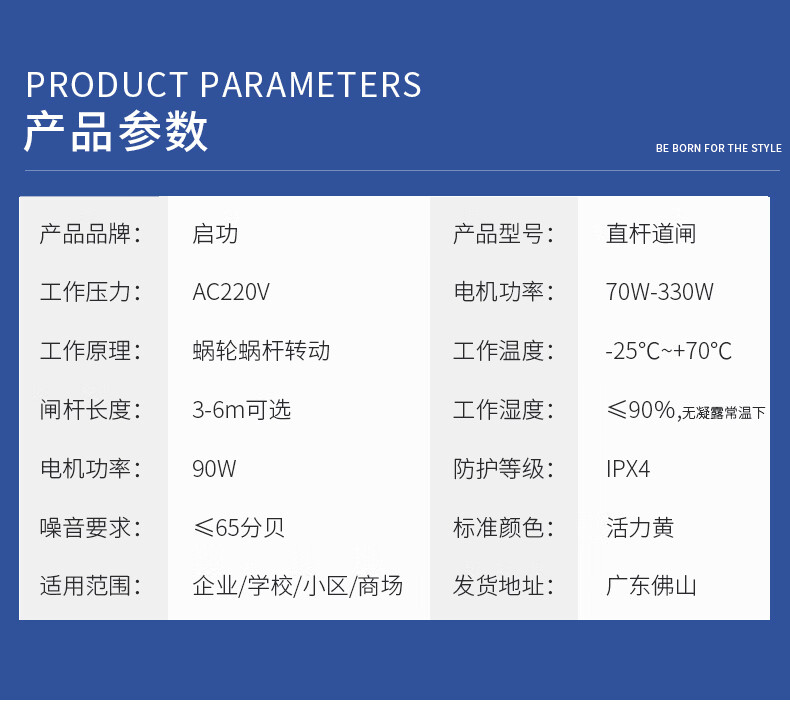 PRODUCT PARAMETERS
产品参数

BE BORN FOR THE STYLE

| 产品品牌: | 启功 | 产品型号: | 直杆道闸 |
|---|---|---|---|
| 工作压力: | AC220V | 电机功率: | 70W-330W |
| 工作原理: | 蜗轮蜗杆转动 | 工作温度: | -25°C~+70°C |
| 闸杆长度: | 3-6m可选 | 工作湿度: | ≤90%,无凝露常温下 |
| 电机功率: | 90W | 防护等级: | IPX4 |
| 噪音要求: | ≤65分贝 | 标准颜色: | 活力黄 |
| 适用范围: | 企业/学校/小区/商场 | 发货地址: | 广东佛山 |